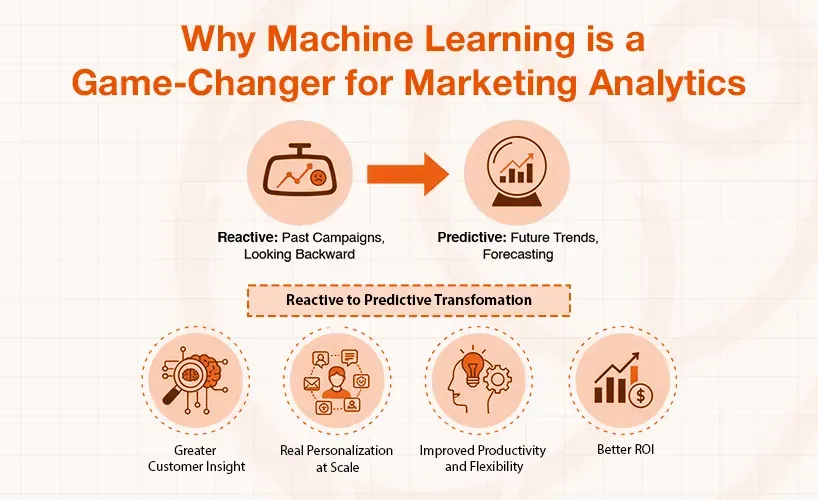 Why Machine Learning is a Game-Changer for Marketing Analytics

Reactive: Past Campaigns, Looking Backward

Predictive: Future Trends, Forecasting

Reactive to Predictive Transfomation

Greater Customer Insight

Real Personalization at Scale

Improved Productivity and Flexibility

Better ROI